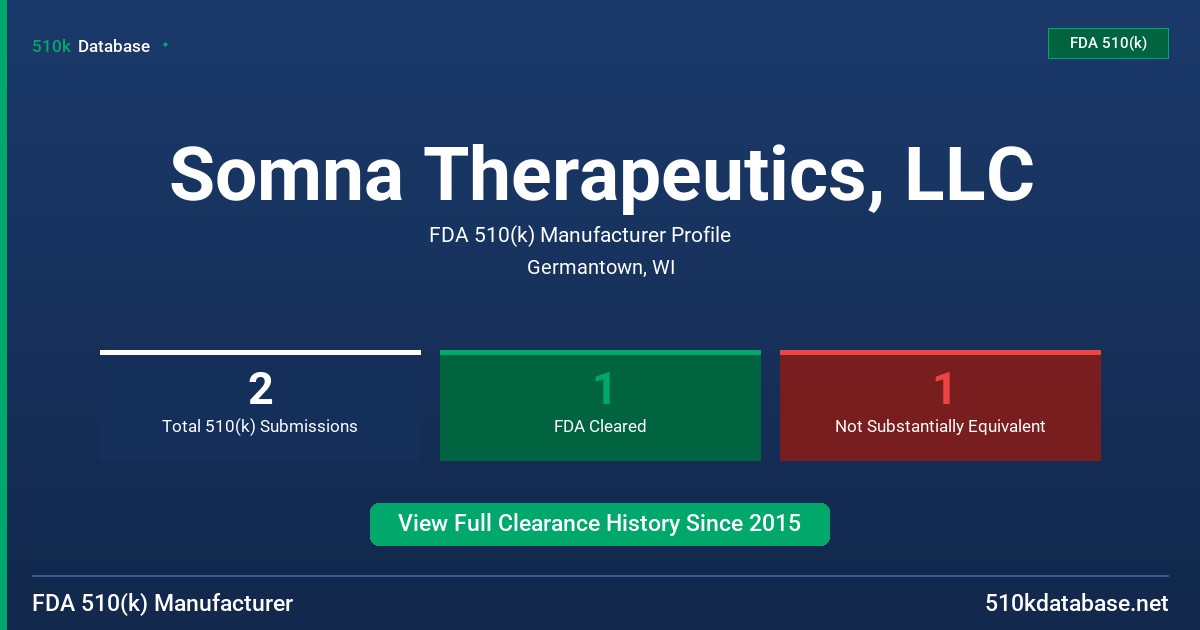 510k Database

FDA 510(k)

Somna Therapeutics, LLC

FDA 510(k) Manufacturer Profile

Germantown, WI

2
Total 510(k) Submissions

1
FDA Cleared

1
Not Substantially Equivalent

View Full Clearance History Since 2015

FDA 510(k) Manufacturer

510kdatabase.net